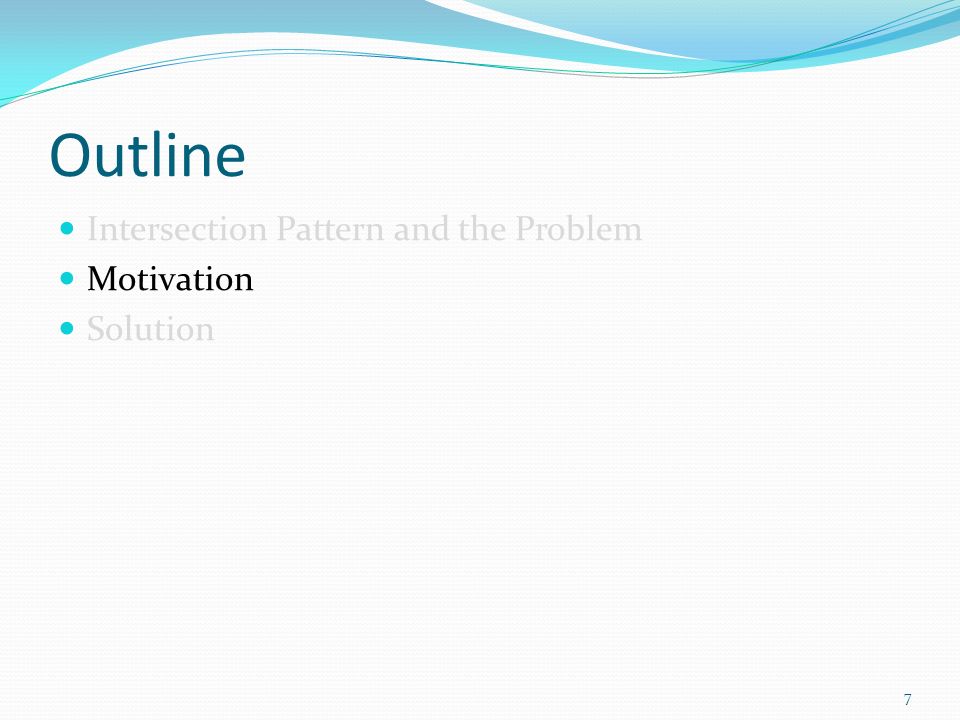 Outline

- Intersection Pattern and the Problem
- Motivation
- Solution

7